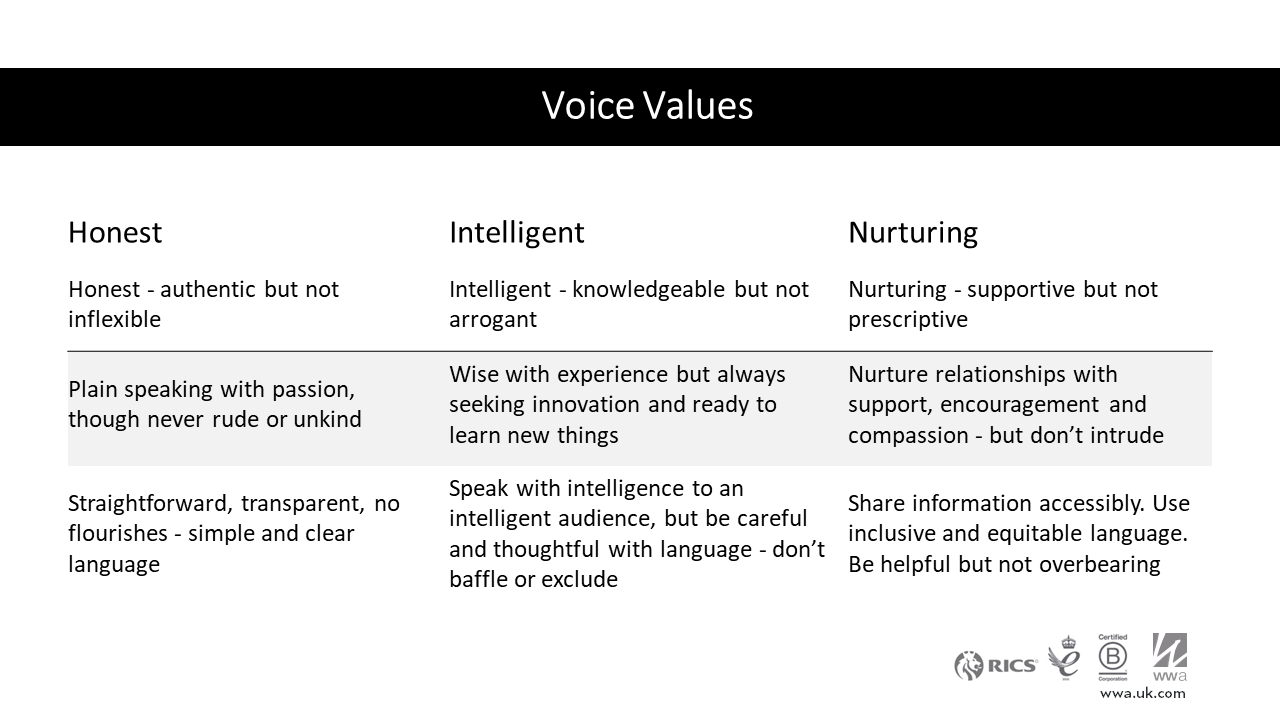 Voice Values

| Honest | Intelligent | Nurturing |
|---|---|---|
| Honest - authentic but not inflexible | Intelligent - knowledgeable but not arrogant | Nurturing - supportive but not prescriptive |
| Plain speaking with passion, though never rude or unkind | Wise with experience but always seeking innovation and ready to learn new things | Nurture relationships with support, encouragement and compassion - but don't intrude |
| Straightforward, transparent, no flourishes - simple and clear language | Speak with intelligence to an intelligent audience, but be careful and thoughtful with language - don't baffle or exclude | Share information accessibly. Use inclusive and equitable language. Be helpful but not overbearing |

RICS Certified B Corporation wwa
wwa.uk.com